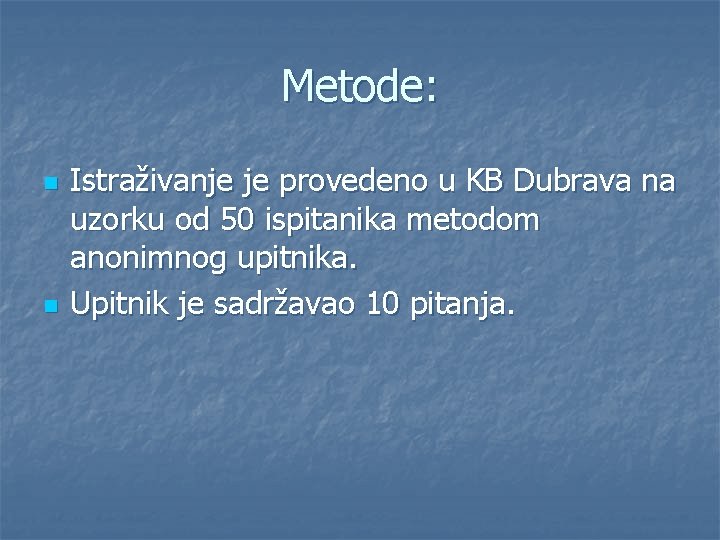 Metode:

Istraživanje je provedeno u KB Dubrava na uzorku od 50 ispitanika metodom anonimnog upitnika.

Upitnik je sadržavao 10 pitanja.